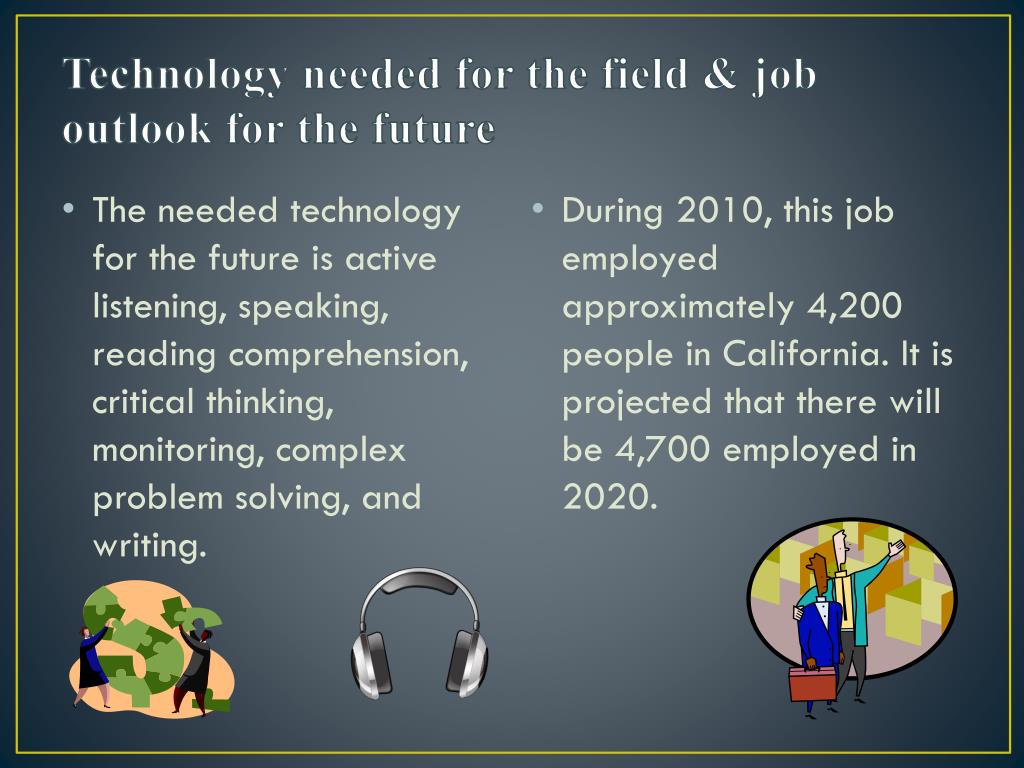 Technology needed for the field & job outlook for the future

• The needed technology for the future is active listening, speaking, reading comprehension, critical thinking, monitoring, complex problem solving, and writing.

• During 2010, this job employed approximately 4,200 people in California. It is projected that there will be 4,700 employed in 2020.